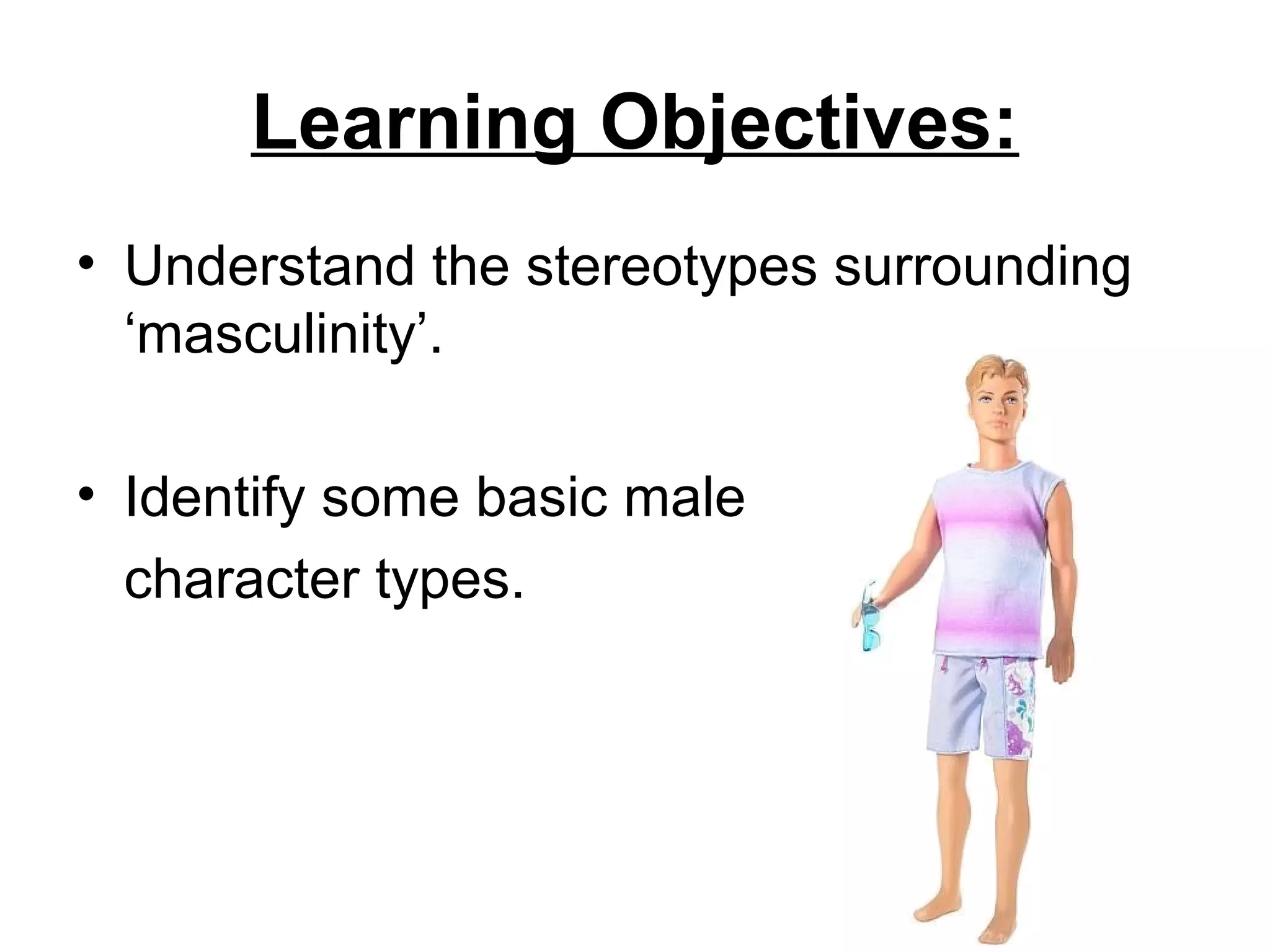 Learning Objectives:

• Understand the stereotypes surrounding ‘masculinity’.

• Identify some basic male character types.